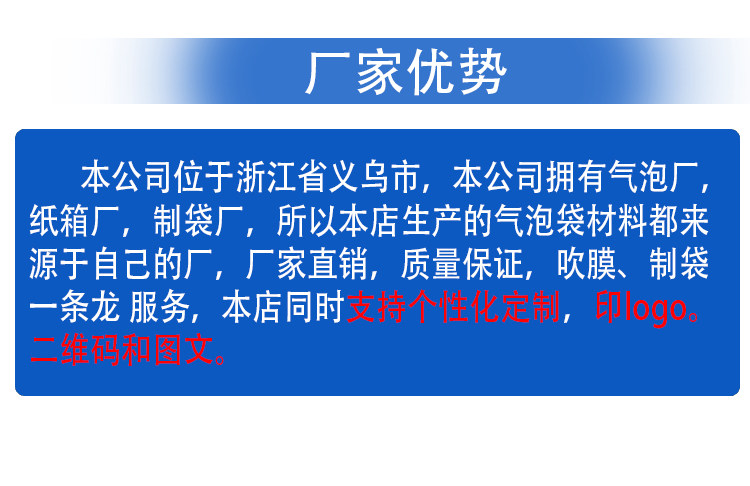 厂家优势

本公司位于浙江省义乌市，本公司拥有气泡厂，纸箱厂，制袋厂，所以本店生产的气泡袋材料都来源于自己的厂，厂家直销，质量保证，吹膜、制袋一条龙 服务，本店同时支持个性化定制，印logo。二维码和图文。